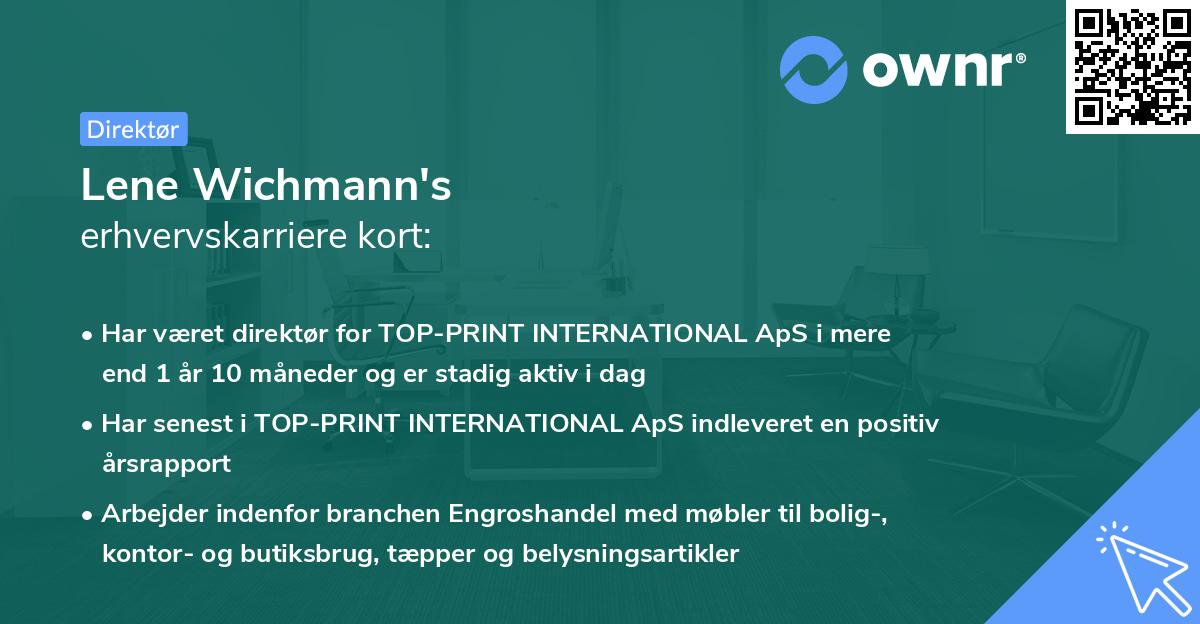 ownr®

Direktør

Lene Wichmann's
erhvervskarriere kort:

• Har været direktør for TOP-PRINT INTERNATIONAL ApS i mere end 1 år 10 måneder og er stadig aktiv i dag
• Har senest i TOP-PRINT INTERNATIONAL ApS indleveret en positiv årsrapport
• Arbejder indenfor branchen Engroshandel med møbler til bolig-, kontor- og butiksbrug, tæpper og belysningsartikler